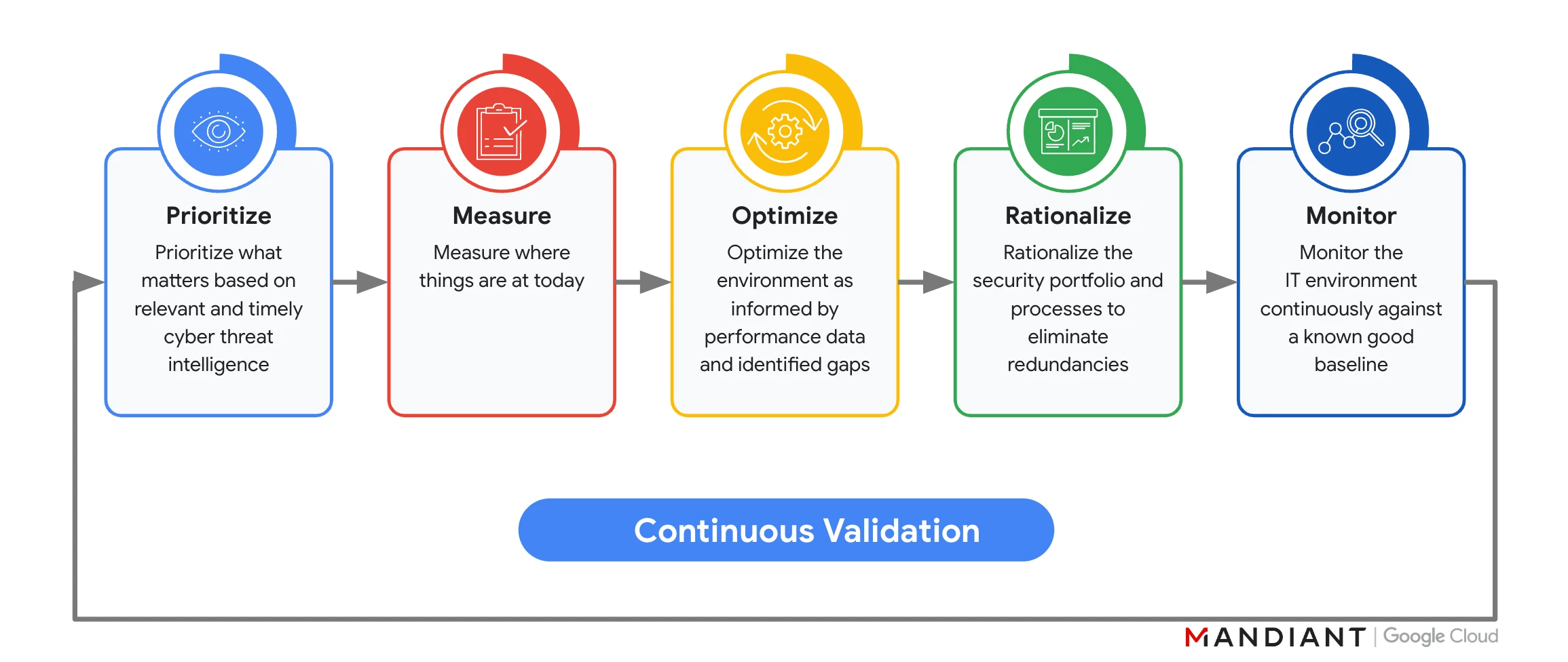 Prioritize
Prioritize what matters based on relevant and timely cyber threat intelligence

Measure
Measure where things are at today

Optimize
Optimize the environment as informed by performance data and identified gaps

Rationalize
Rationalize the security portfolio and processes to eliminate redundancies

Monitor
Monitor the IT environment continuously against a known good baseline

Continuous Validation

MANDIANT | Google Cloud